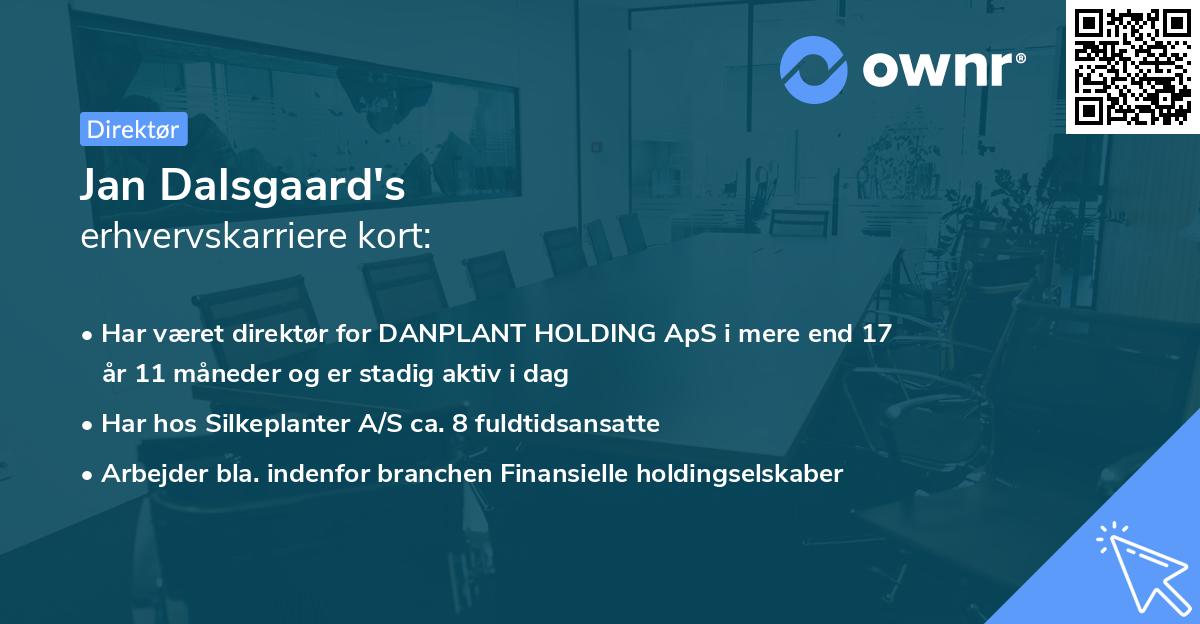 ownr®

Direktør

Jan Dalsgaard's
erhvervskarriere kort:

• Har været direktør for DANPLANT HOLDING ApS i mere end 17 år 11 måneder og er stadig aktiv i dag

• Har hos Silkeplanter A/S ca. 8 fuldtidsansatte

• Arbejder bla. indenfor branchen Finansielle holdingselskaber